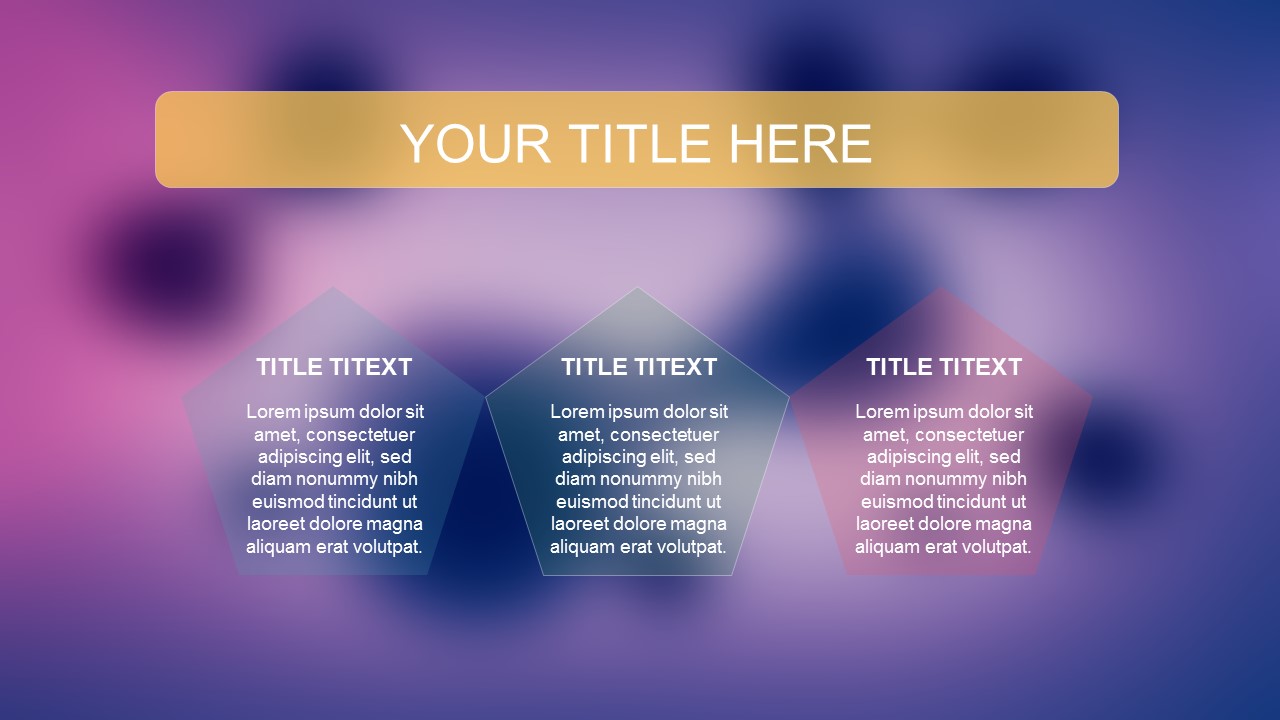 YOUR TITLE HERE

TITLE TITEXT

Lorem ipsum dolor sit amet, consectetuer adipiscing elit, sed diam nonummy nibh euismod tincidunt ut laoreet dolore magna aliquam erat volutpat.

TITLE TITEXT

Lorem ipsum dolor sit amet, consectetuer adipiscing elit, sed diam nonummy nibh euismod tincidunt ut laoreet dolore magna aliquam erat volutpat.

TITLE TITEXT

Lorem ipsum dolor sit amet, consectetuer adipiscing elit, sed diam nonummy nibh euismod tincidunt ut laoreet dolore magna aliquam erat volutpat.